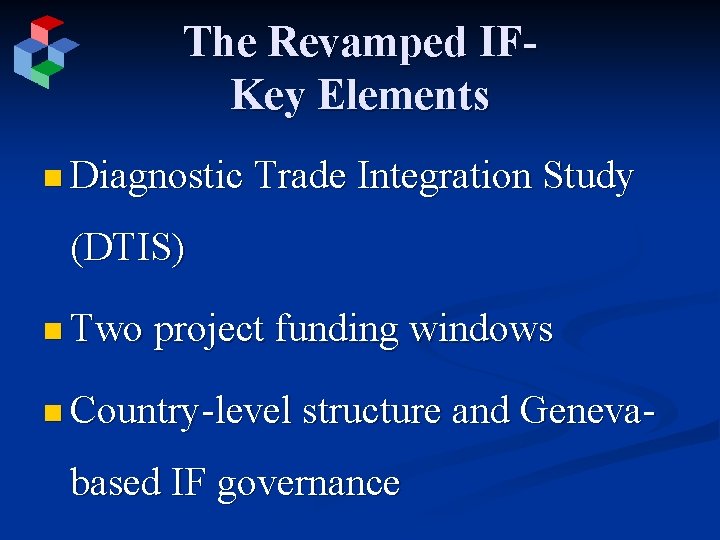 The Revamped IF-
Key Elements

Diagnostic Trade Integration Study (DTIS)

Two project funding windows

Country-level structure and Geneva-based IF governance